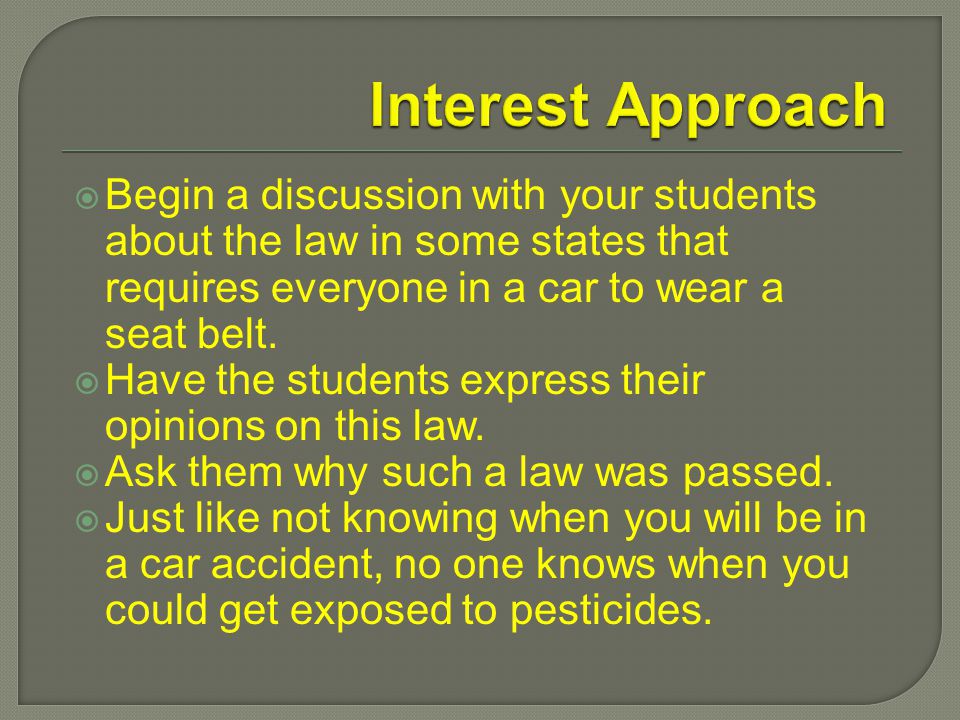 Interest Approach

Begin a discussion with your students about the law in some states that requires everyone in a car to wear a seat belt.

Have the students express their opinions on this law.

Ask them why such a law was passed.

Just like not knowing when you will be in a car accident, no one knows when you could get exposed to pesticides.